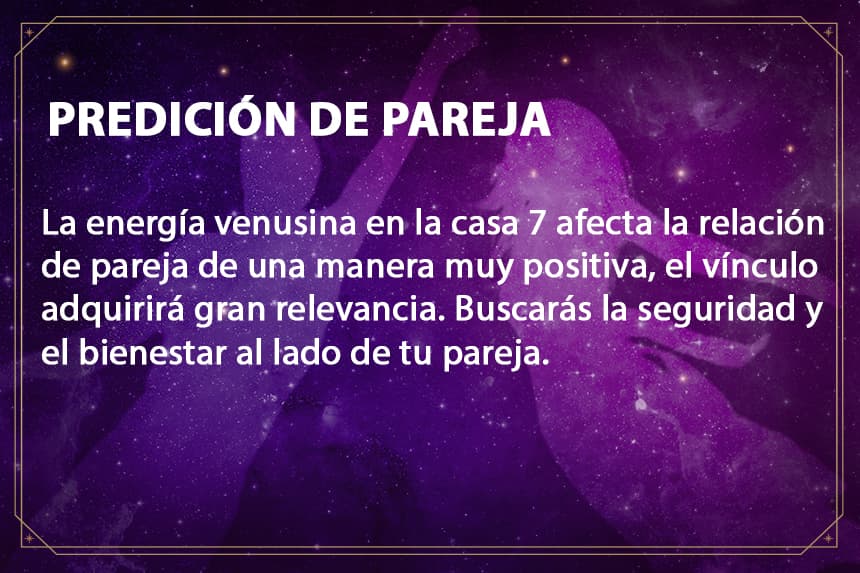 PREDICIÓN DE PAREJA

La energía venusina en la casa 7 afecta la relación de pareja de una manera muy positiva, el vínculo adquirirá gran relevancia. Buscarás la seguridad y el bienestar al lado de tu pareja.